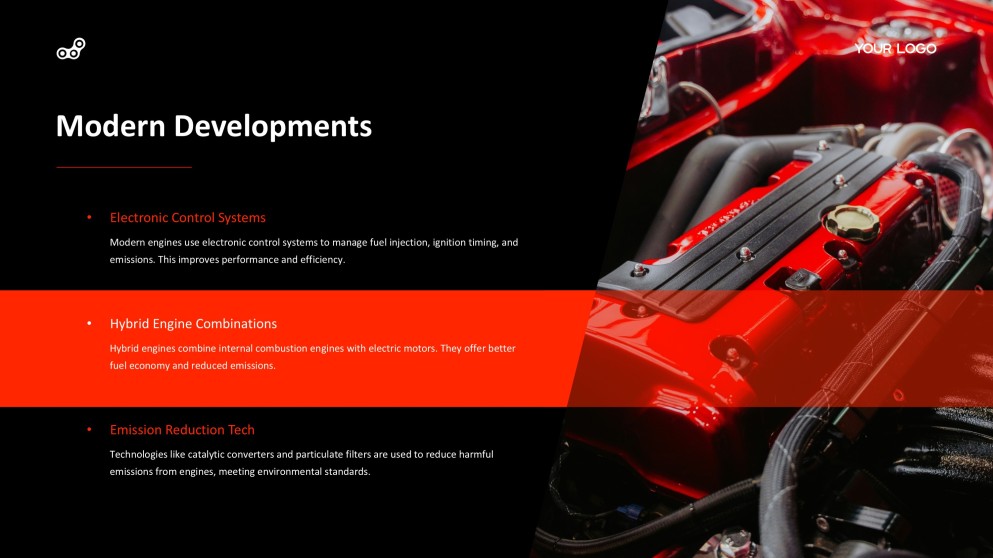 YOUR LOGO

Modern Developments

• Electronic Control Systems

Modern engines use electronic control systems to manage fuel injection, ignition timing, and emissions. This improves performance and efficiency.

• Hybrid Engine Combinations

Hybrid engines combine internal combustion engines with electric motors. They offer better fuel economy and reduced emissions.

• Emission Reduction Tech

Technologies like catalytic converters and particulate filters are used to reduce harmful emissions from engines, meeting environmental standards.